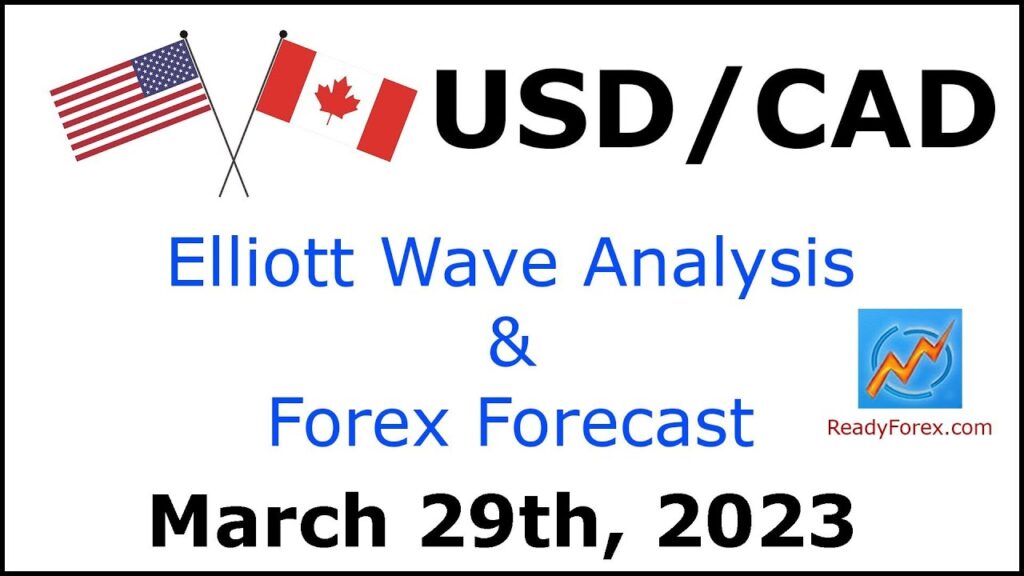 USD/CAD

Elliott Wave Analysis
&
Forex Forecast

ReadyForex.com

March 29th, 2023